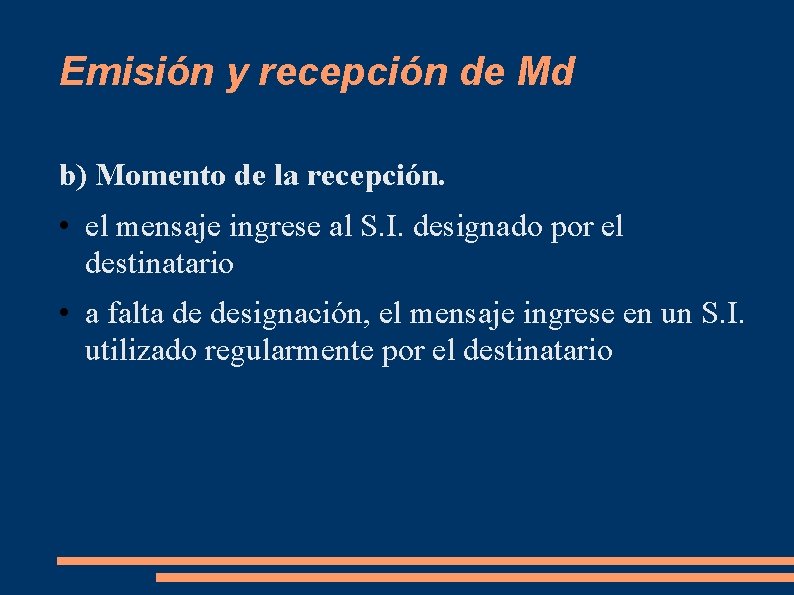 Emisión y recepción de Md

b) Momento de la recepción.

• el mensaje ingrese al S.I. designado por el destinatario

• a falta de designación, el mensaje ingrese en un S.I. utilizado regularmente por el destinatario